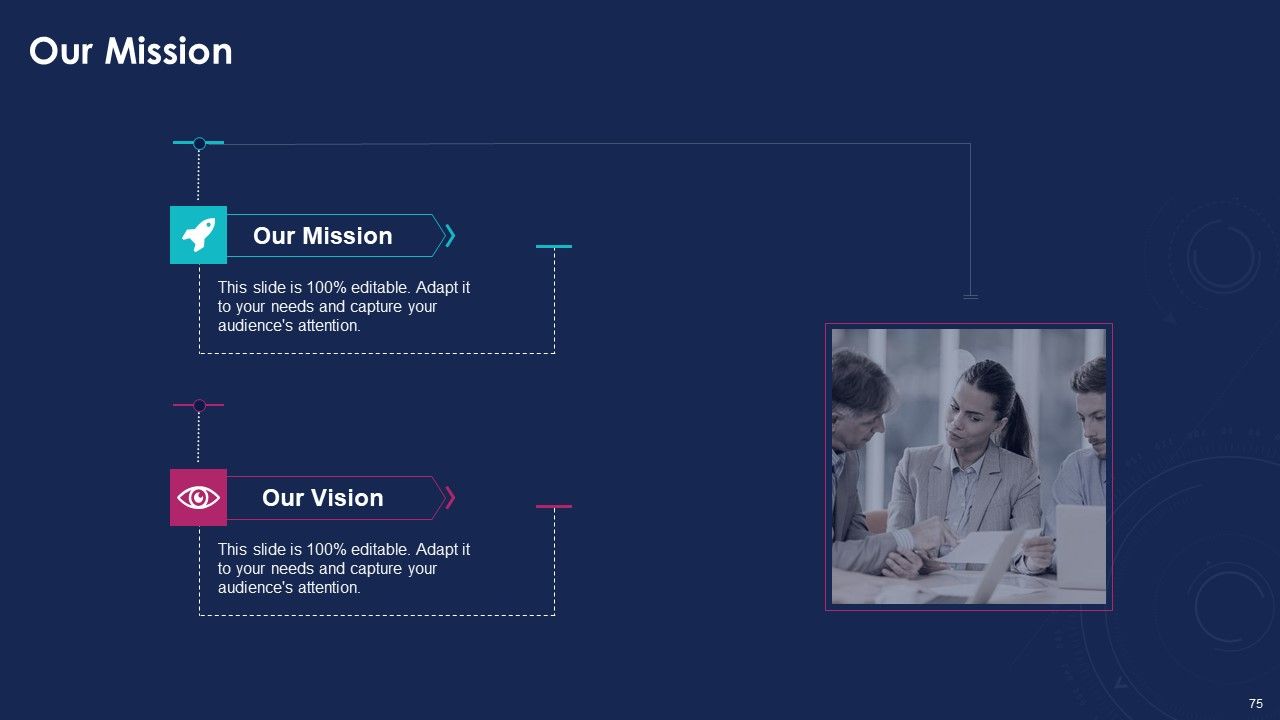 Our Mission

Our Mission

This slide is 100% editable. Adapt it to your needs and capture your audience's attention.

Our Vision

This slide is 100% editable. Adapt it to your needs and capture your audience's attention.

75